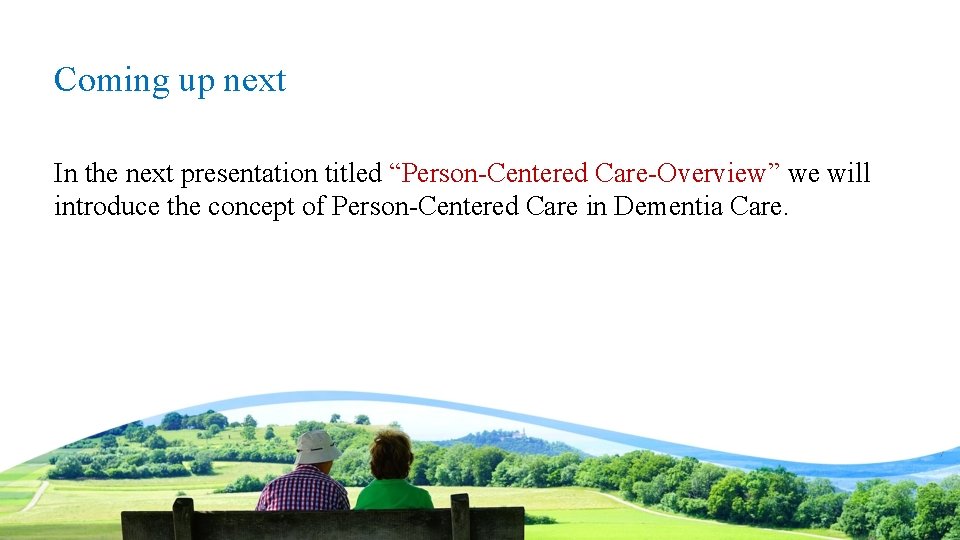 Coming up next

In the next presentation titled “Person-Centered Care-Overview” we will introduce the concept of Person-Centered Care in Dementia Care.